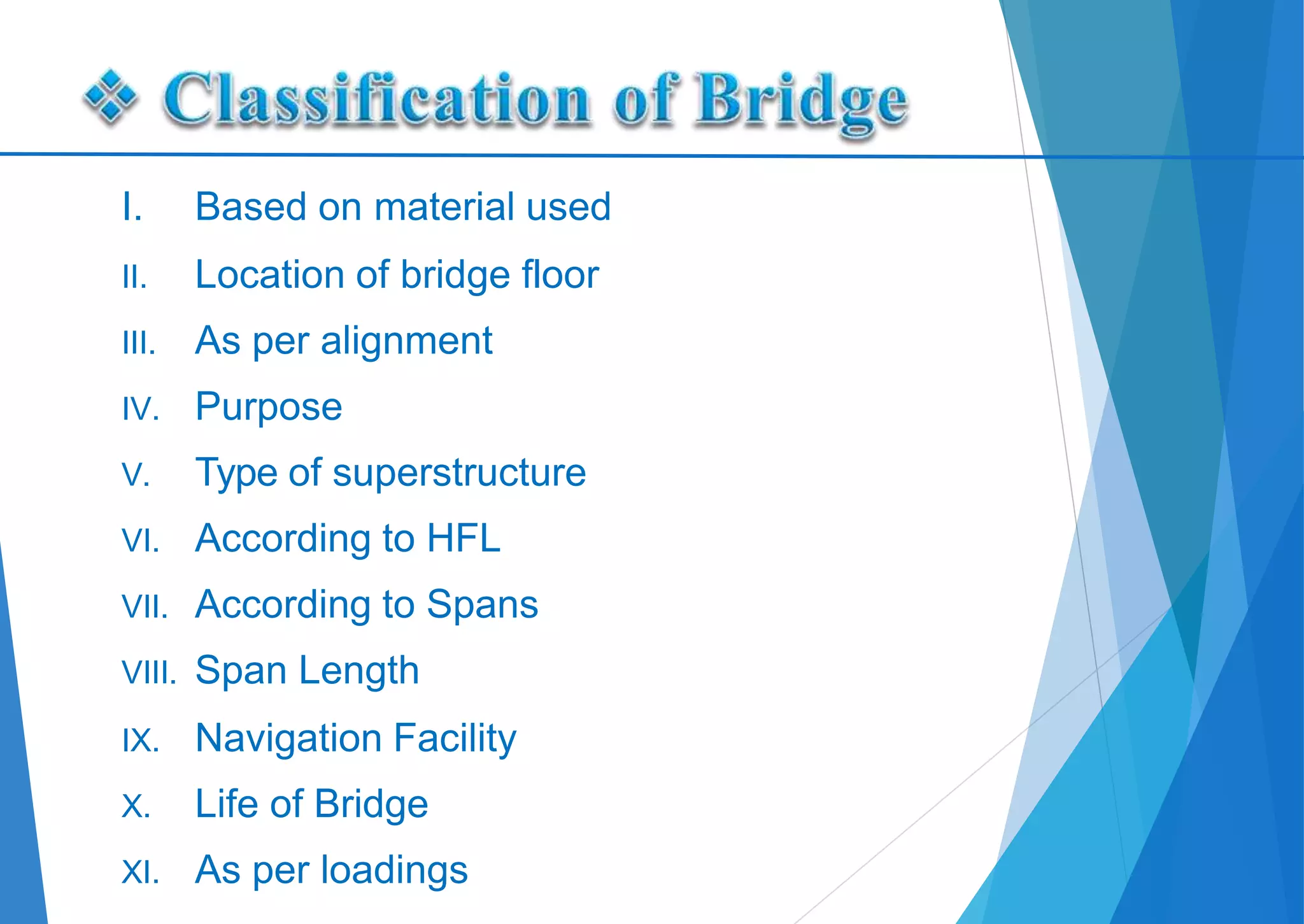 ❖ Classification of Bridge

I. Based on material used
II. Location of bridge floor
III. As per alignment
IV. Purpose
V. Type of superstructure
VI. According to HFL
VII. According to Spans
VIII. Span Length
IX. Navigation Facility
X. Life of Bridge
XI. As per loadings